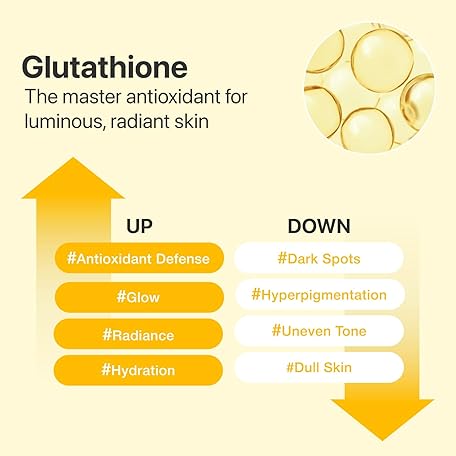 Glutathione
The master antioxidant for luminous, radiant skin

UP

#Antioxidant Defense

#Glow

#Radiance

#Hydration

DOWN

#Dark Spots

#Hyperpigmentation

#Uneven Tone

#Dull Skin